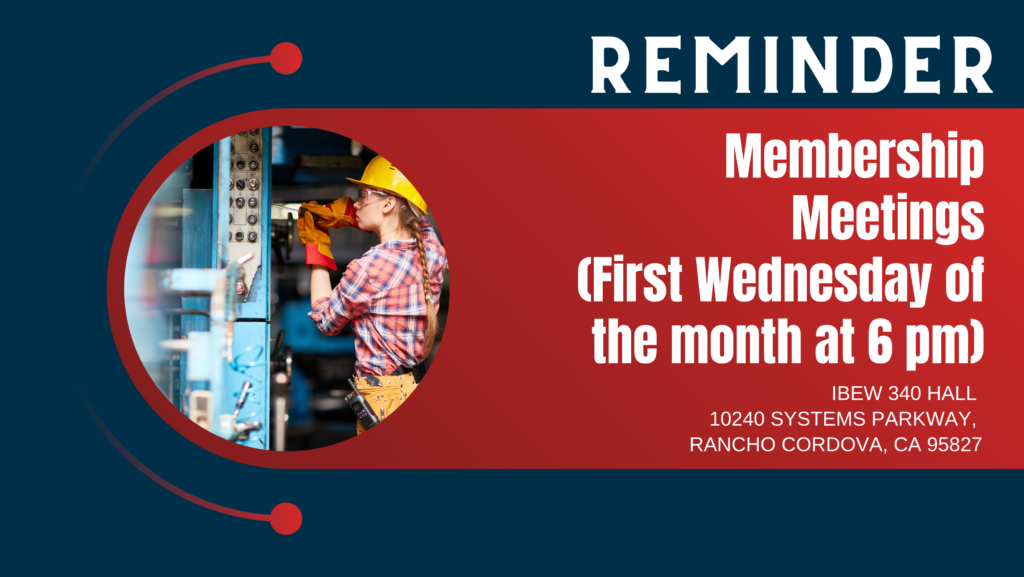 REMINDER

Membership Meetings (First Wednesday of the month at 6 pm)

IBEW 340 HALL
10240 SYSTEMS PARKWAY,
RANCHO CORDOVA, CA 95827